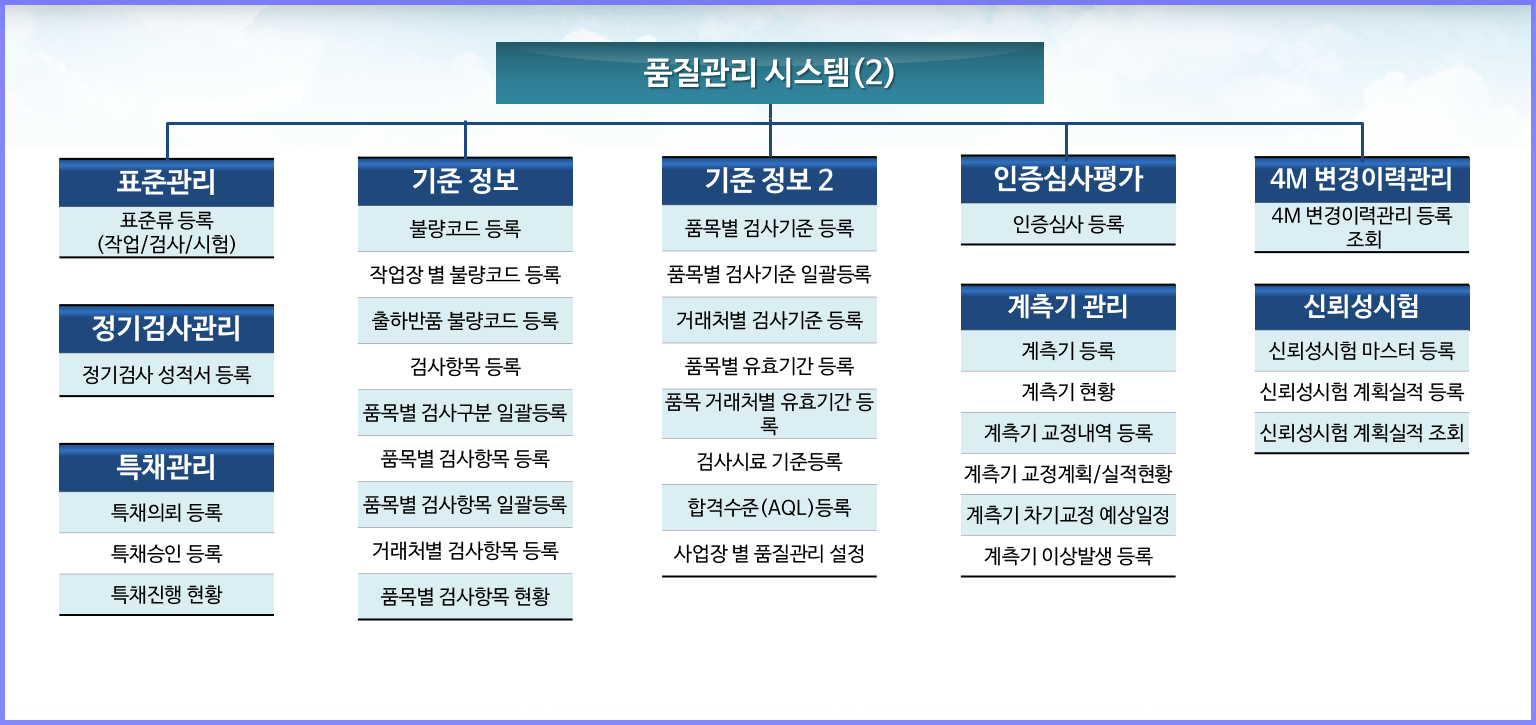 품질관리 시스템(2)

표준관리
표준류 등록 (작업/검사/시험)

정기검사관리
정기검사 성적서 등록

특채관리
특채의뢰 등록
특채승인 등록
특채진행 현황

기준 정보
불량코드 등록
작업장 별 불량코드 등록
출하반품 불량코드 등록
검사항목 등록
품목별 검사구분 일괄등록
품목별 검사항목 등록
품목별 검사항목 일괄등록
거래처별 검사항목 등록
품목별 검사항목 현황

기준 정보 2
품목별 검사기준 등록
품목별 검사기준 일괄등록
거래처별 검사기준 등록
품목별 유효기간 등록
품목 거래처별 유효기간 등록
검사시료 기준등록
합격수준(AQL)등록
사업장 별 품질관리 설정

인증심사평가
인증심사 등록

계측기 관리
계측기 등록
계측기 현황
계측기 교정내역 등록
계측기 교정계획/실적현황
계측기 차기교정 예상일정
계측기 이상발생 등록

4M 변경이력관리
4M 변경이력관리 등록 조회

신뢰성시험
신뢰성시험 마스터 등록
신뢰성시험 계획실적 등록
신뢰성시험 계획실적 조회